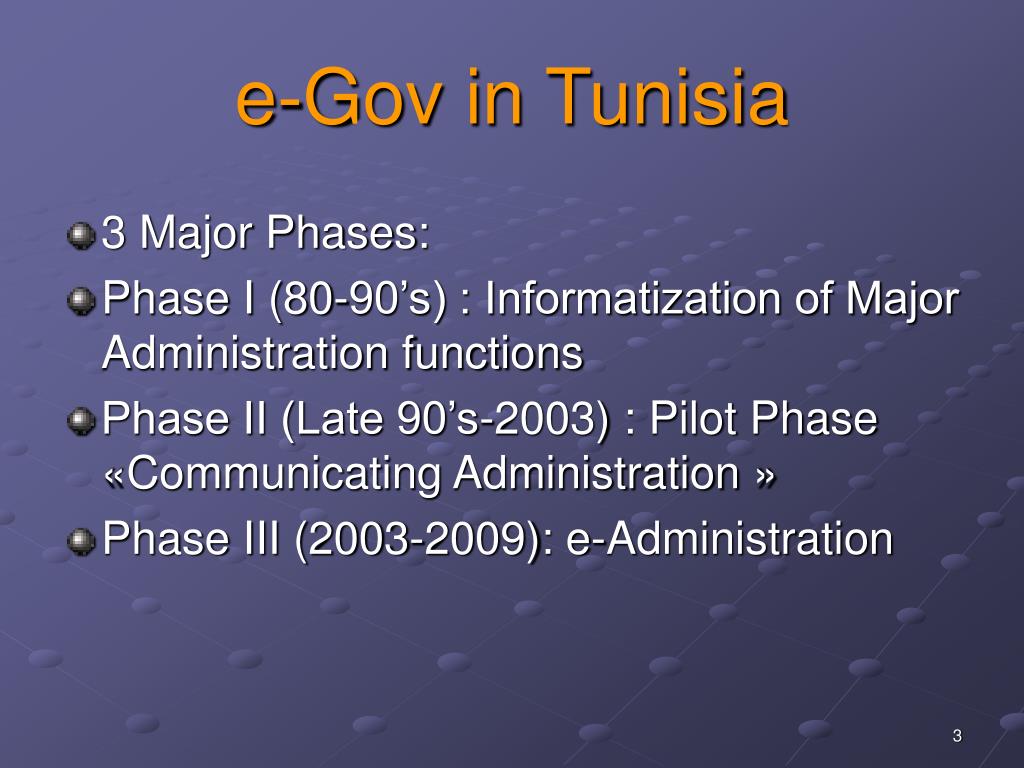 e-Gov in Tunisia

3 Major Phases:

Phase I (80-90’s) : Informatization of Major Administration functions

Phase II (Late 90’s-2003) : Pilot Phase «Communicating Administration »

Phase III (2003-2009): e-Administration

3